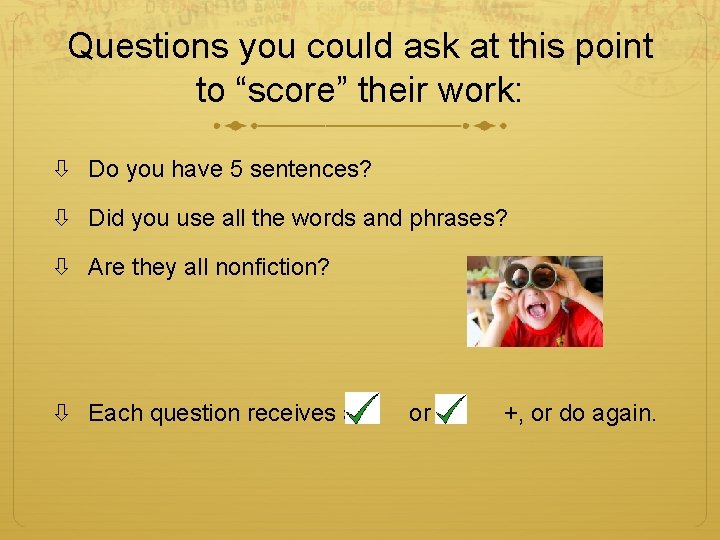 Questions you could ask at this point to “score” their work:

⇩ Do you have 5 sentences?

⇩ Did you use all the words and phrases?

⇩ Are they all nonfiction?

⇩ Each question receives ✓ or ✓ +, or do again.